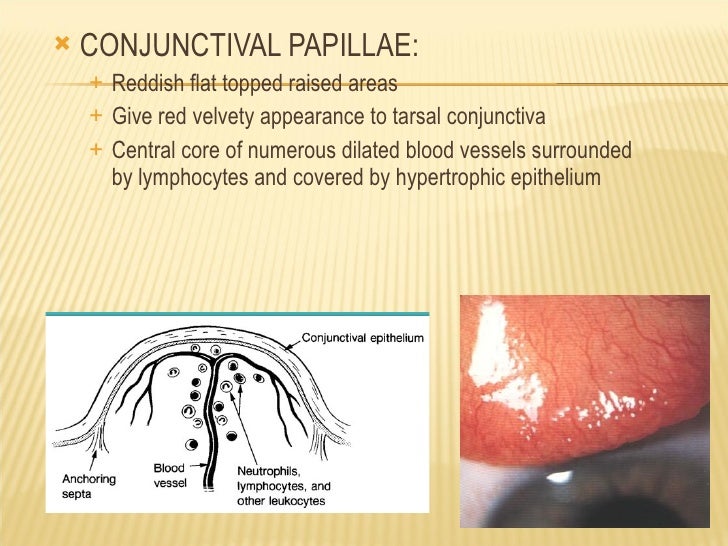 CONJUNCTIVAL PAPILLAE:

Reddish flat topped raised areas

Give red velvety appearance to tarsal conjunctiva

Central core of numerous dilated blood vessels surrounded by lymphocytes and covered by hypertrophic epithelium

Conjunctival epithelium

Anchoring septa

Blood vessel

Neutrophils, lymphocytes, and other leukocytes